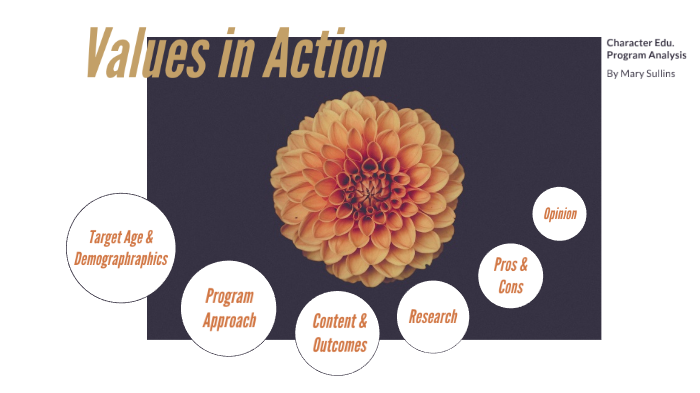 Values in Action

Character Edu.
Program Analysis

By Mary Sullins

Target Age & Demographraphics

Program Approach

Content & Outcomes

Research

Pros & Cons

Opinion